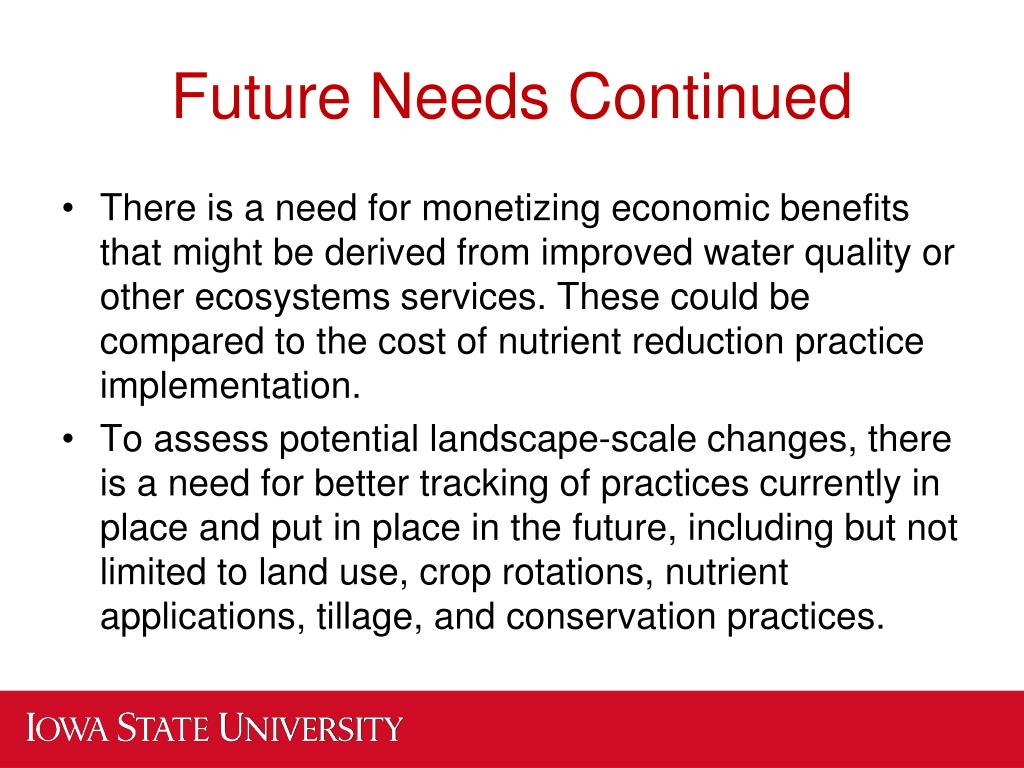 Future Needs Continued

• There is a need for monetizing economic benefits that might be derived from improved water quality or other ecosystems services. These could be compared to the cost of nutrient reduction practice implementation.
• To assess potential landscape-scale changes, there is a need for better tracking of practices currently in place and put in place in the future, including but not limited to land use, crop rotations, nutrient applications, tillage, and conservation practices.

IOWA STATE UNIVERSITY